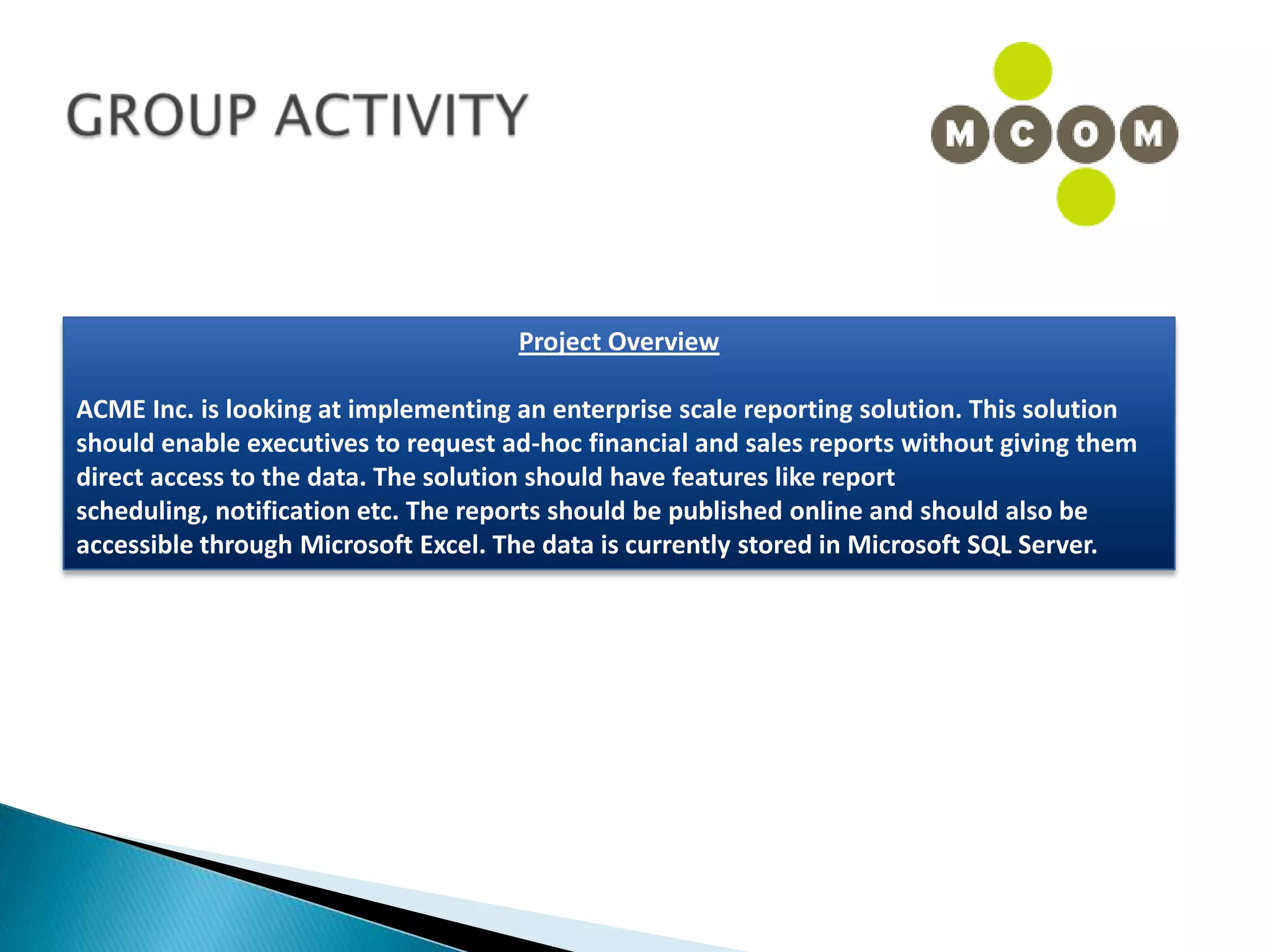 GROUP ACTIVITY

MCOM

Project Overview

ACME Inc. is looking at implementing an enterprise scale reporting solution. This solution should enable executives to request ad-hoc financial and sales reports without giving them direct access to the data. The solution should have features like report scheduling, notification etc. The reports should be published online and should also be accessible through Microsoft Excel. The data is currently stored in Microsoft SQL Server.